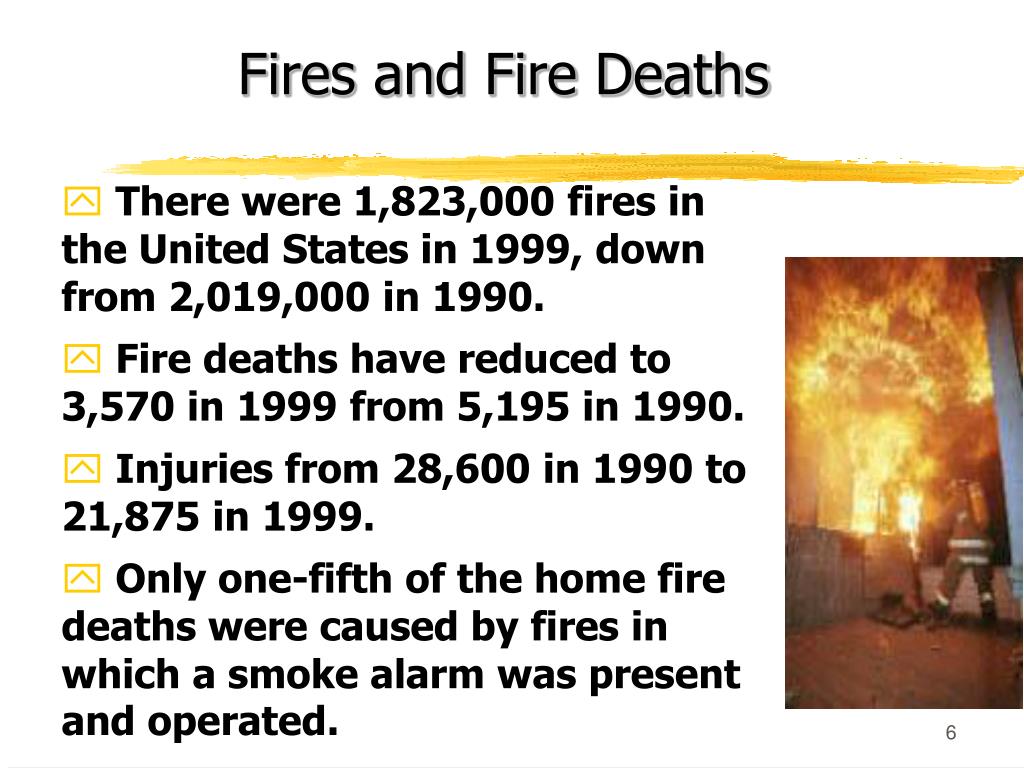 Fires and Fire Deaths

There were 1,823,000 fires in the United States in 1999, down from 2,019,000 in 1990.

Fire deaths have reduced to 3,570 in 1999 from 5,195 in 1990.

Injuries from 28,600 in 1990 to 21,875 in 1999.

Only one-fifth of the home fire deaths were caused by fires in which a smoke alarm was present and operated.

6